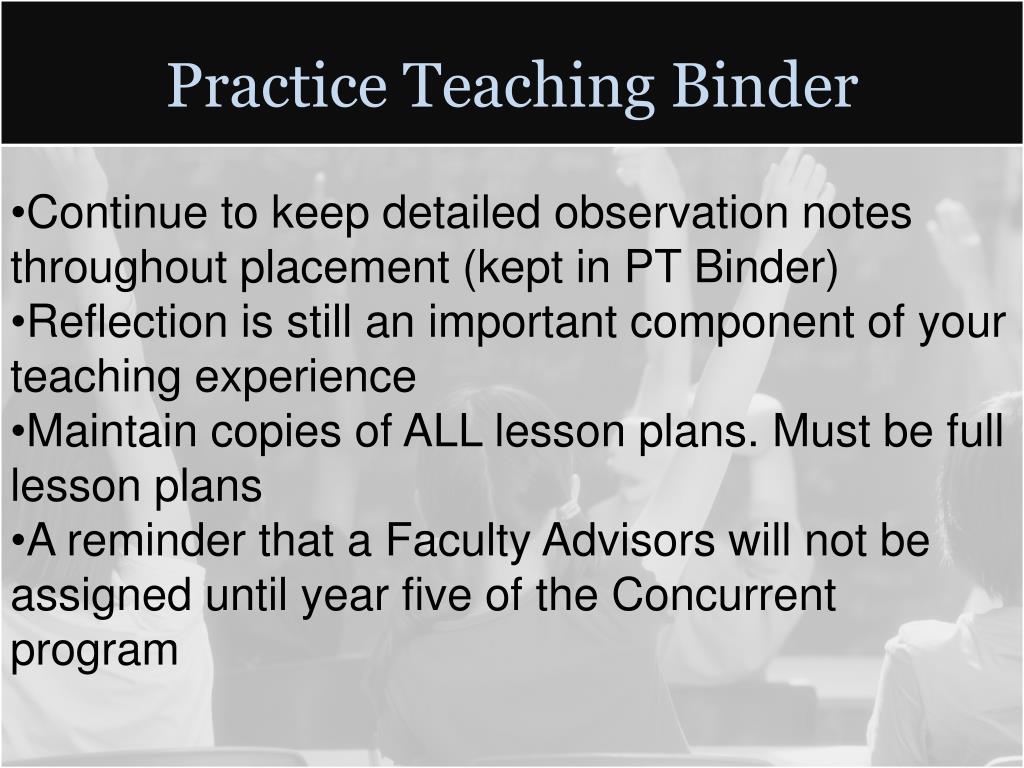 Practice Teaching Binder

•Continue to keep detailed observation notes throughout placement (kept in PT Binder)
•Reflection is still an important component of your teaching experience
•Maintain copies of ALL lesson plans. Must be full lesson plans
•A reminder that a Faculty Advisors will not be assigned until year five of the Concurrent program